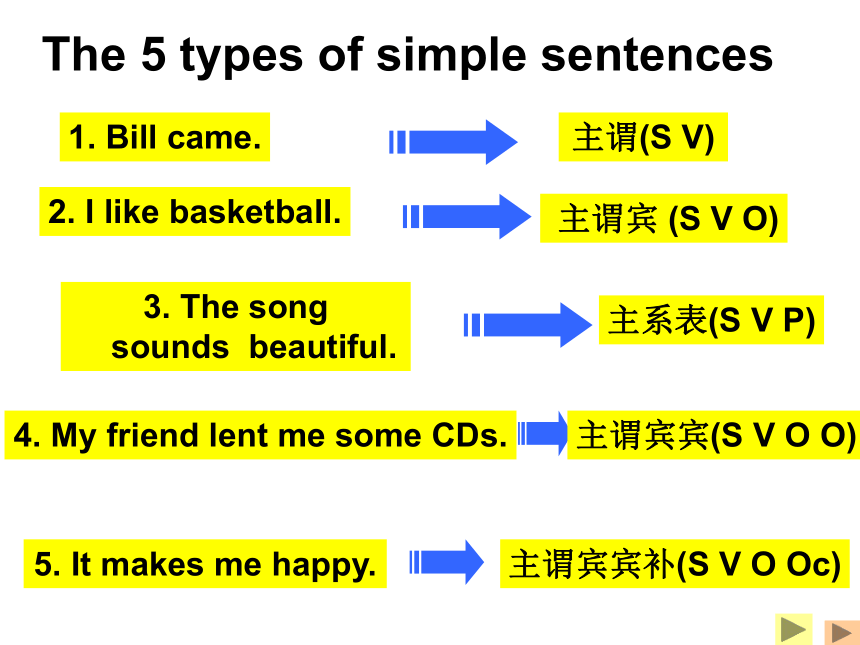 The 5 types of simple sentences

1. Bill came.

主谓(S V)

2. I like basketball.

主谓宾 (S V O)

3. The song sounds beautiful.

主系表(S V P)

4. My friend lent me some CDs.

主谓宾宾(S V O O)

5. It makes me happy.

主谓宾宾补(S V O Oc)